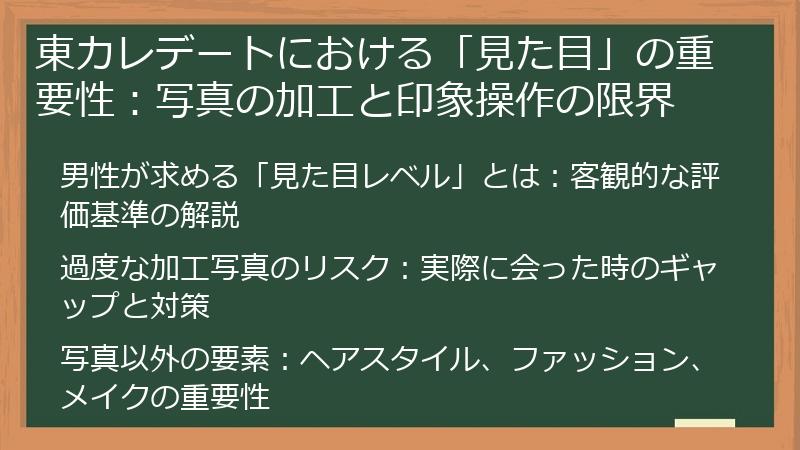 東カレデートにおける「見た目」の重要性：写真の加工と印象操作の限界

男性が求める「見た目レベル」とは：客観的な評価基準の解説

過度な加工写真のリスク：実際に会った時のギャップと対策

写真以外の要素：ヘアスタイル、ファッション、メイクの重要性